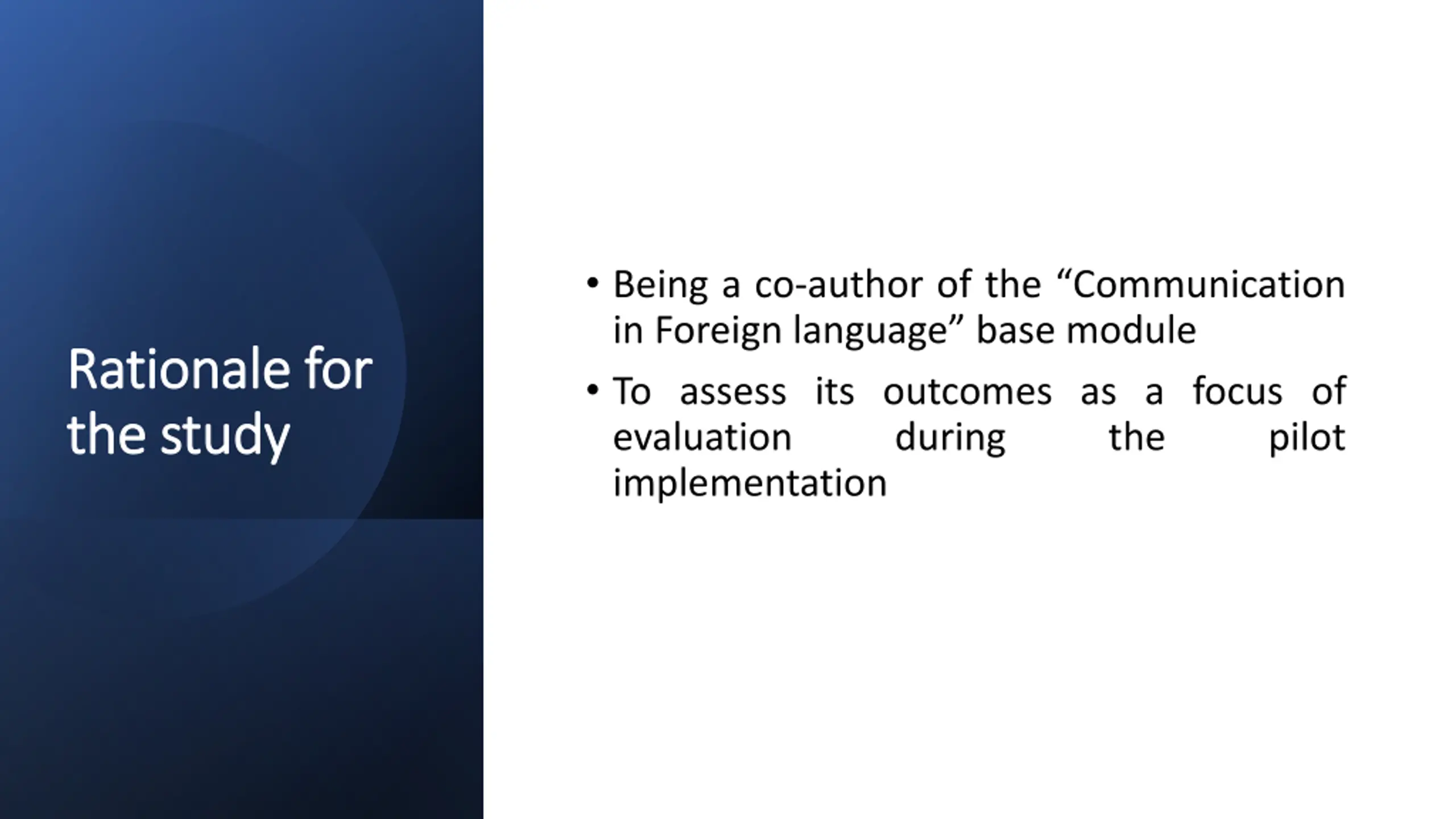 Rationale for the study

• Being a co-author of the “Communication in Foreign language” base module
• To assess its outcomes as a focus of evaluation during the pilot implementation